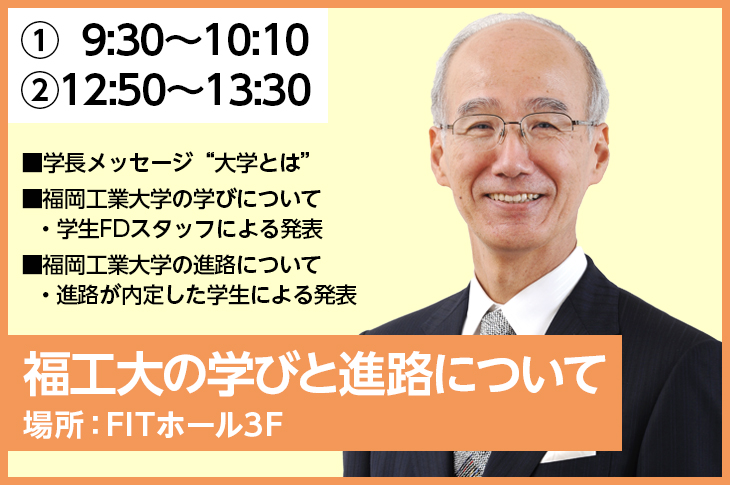 ① 9:30～10:10
②12:50～13:30

■学長メッセージ“大学とは”
■福岡工業大学の学びについて
・学生FDスタッフによる発表
■福岡工業大学の進路について
・進路が内定した学生による発表

福工大の学びと進路について
場所：FITホール3F